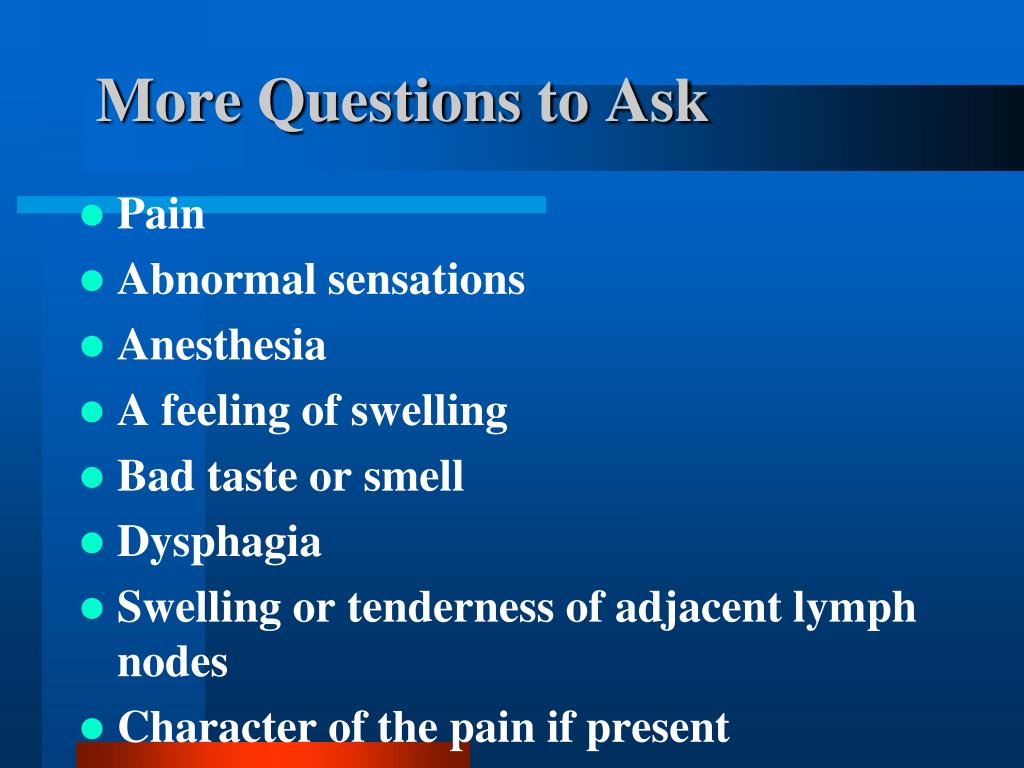 More Questions to Ask

- Pain
- Abnormal sensations
- Anesthesia
- A feeling of swelling
- Bad taste or smell
- Dysphagia
- Swelling or tenderness of adjacent lymph nodes
- Character of the pain if present